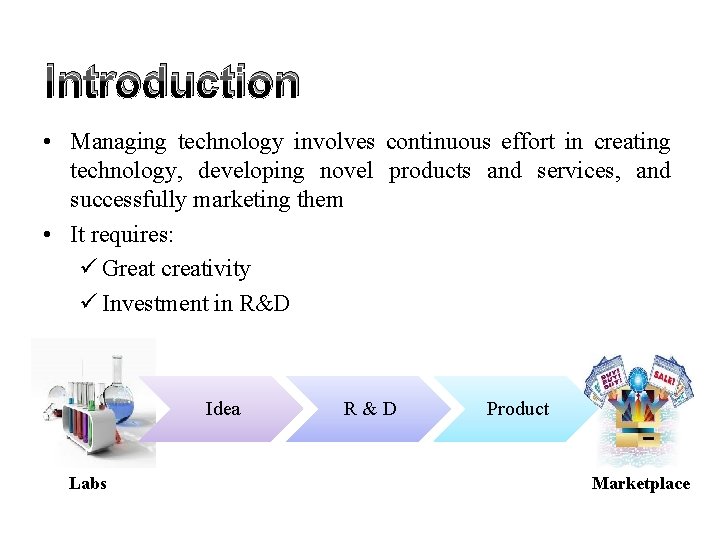 Introduction

• Managing technology involves continuous effort in creating technology, developing novel products and services, and successfully marketing them

• It requires:

✓ Great creativity

✓ Investment in R&D

Idea

R & D

Product

BUY! BUY! BUY!

SALE!

Labs

Marketplace